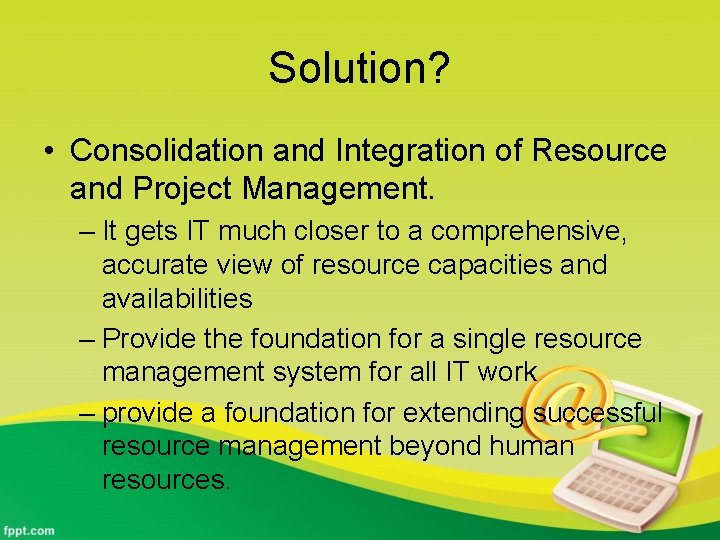 Solution?

• Consolidation and Integration of Resource and Project Management.

– It gets IT much closer to a comprehensive, accurate view of resource capacities and availabilities

– Provide the foundation for a single resource management system for all IT work

– provide a foundation for extending successful resource management beyond human resources.

fppt.com